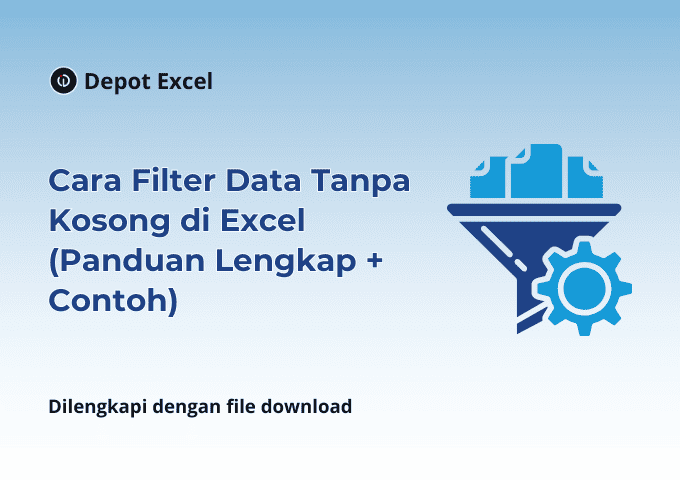 Depot Excel

Cara Filter Data Tanpa Kosong di Excel (Panduan Lengkap + Contoh)

Dilengkapi dengan file download